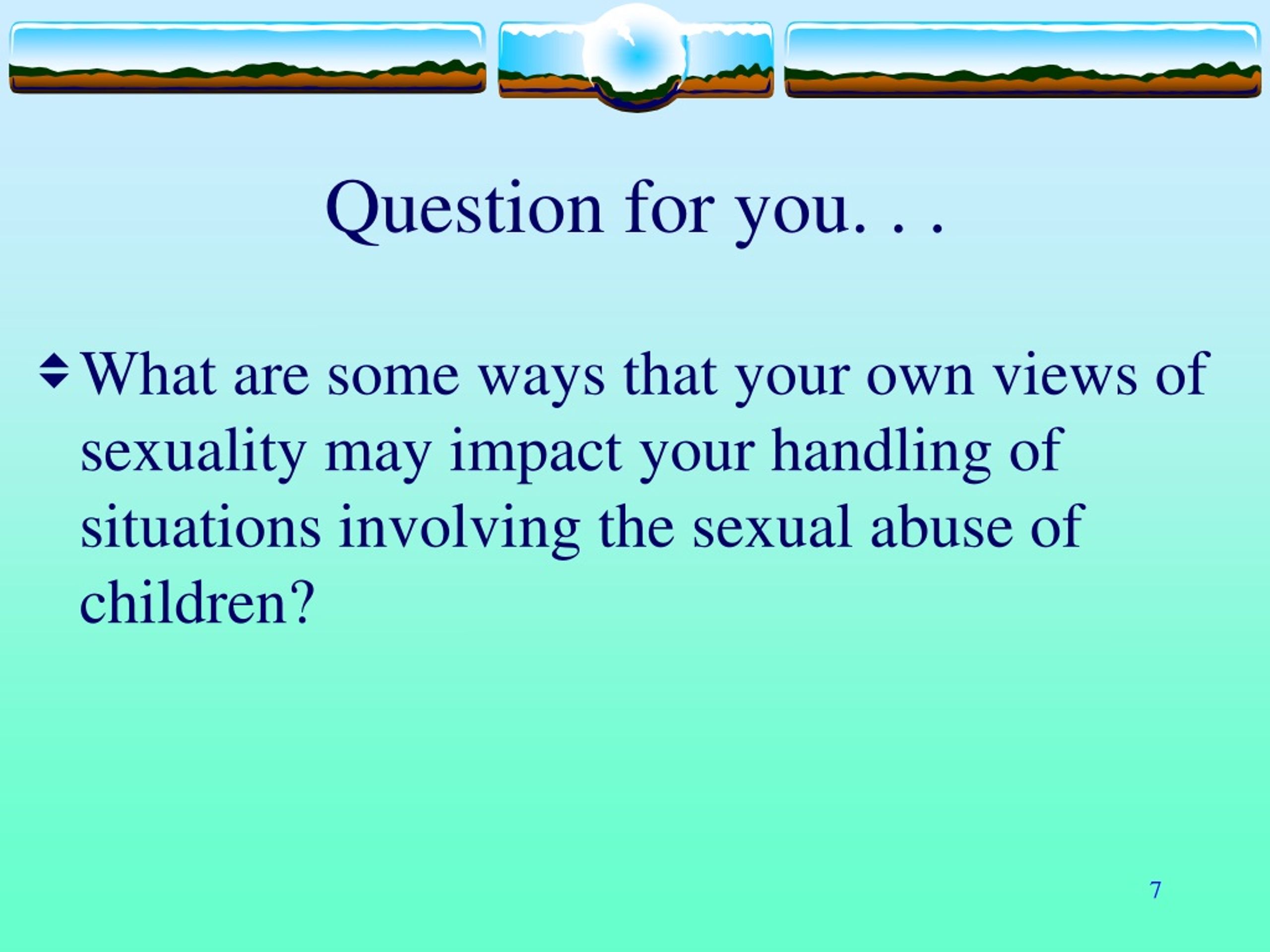 Question for you. . .

What are some ways that your own views of sexuality may impact your handling of situations involving the sexual abuse of children?

7